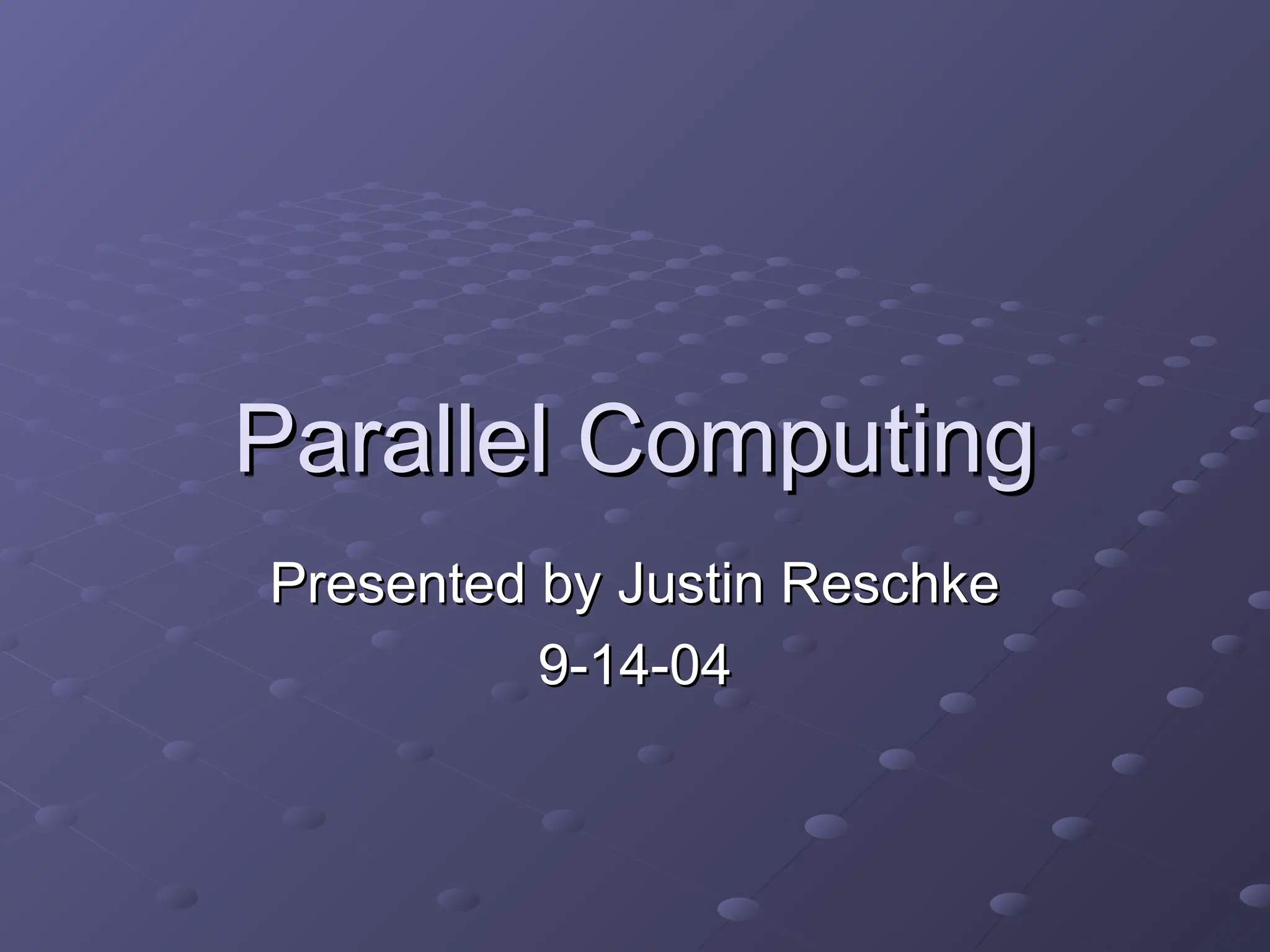 Parallel Computing

Presented by Justin Reschke
9-14-04